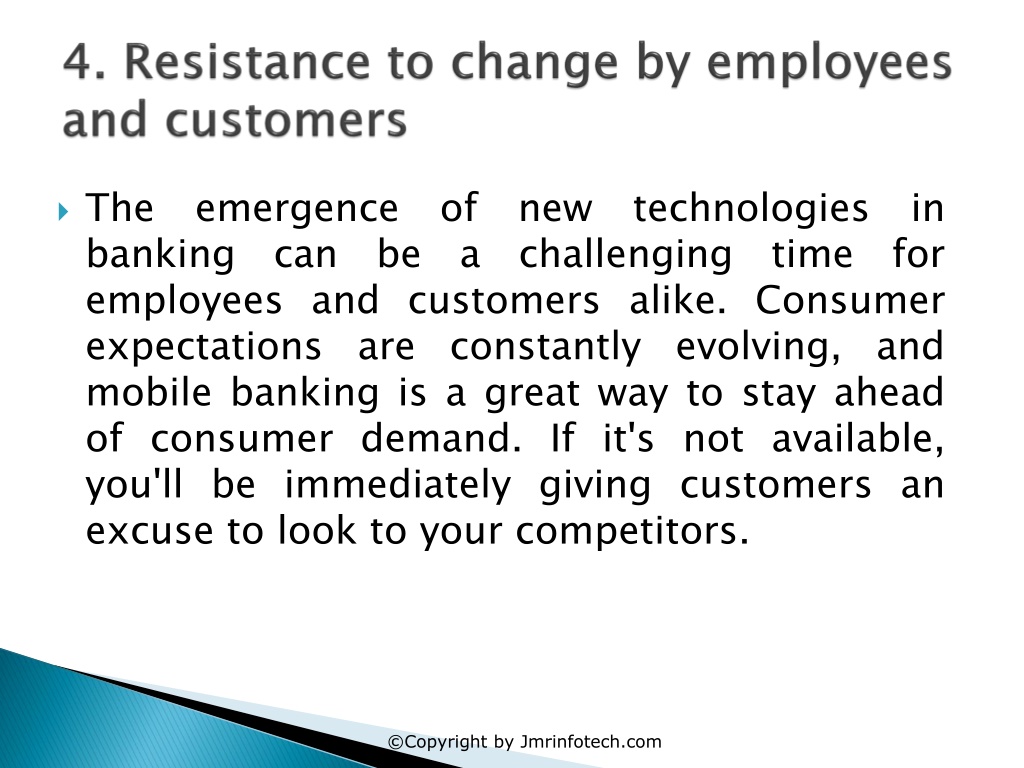 4. Resistance to change by employees and customers

The emergence of new technologies in banking can be a challenging time for employees and customers alike. Consumer expectations are constantly evolving, and mobile banking is a great way to stay ahead of consumer demand. If it's not available, you'll be immediately giving customers an excuse to look to your competitors.

©Copyright by Jmrinfotech.com